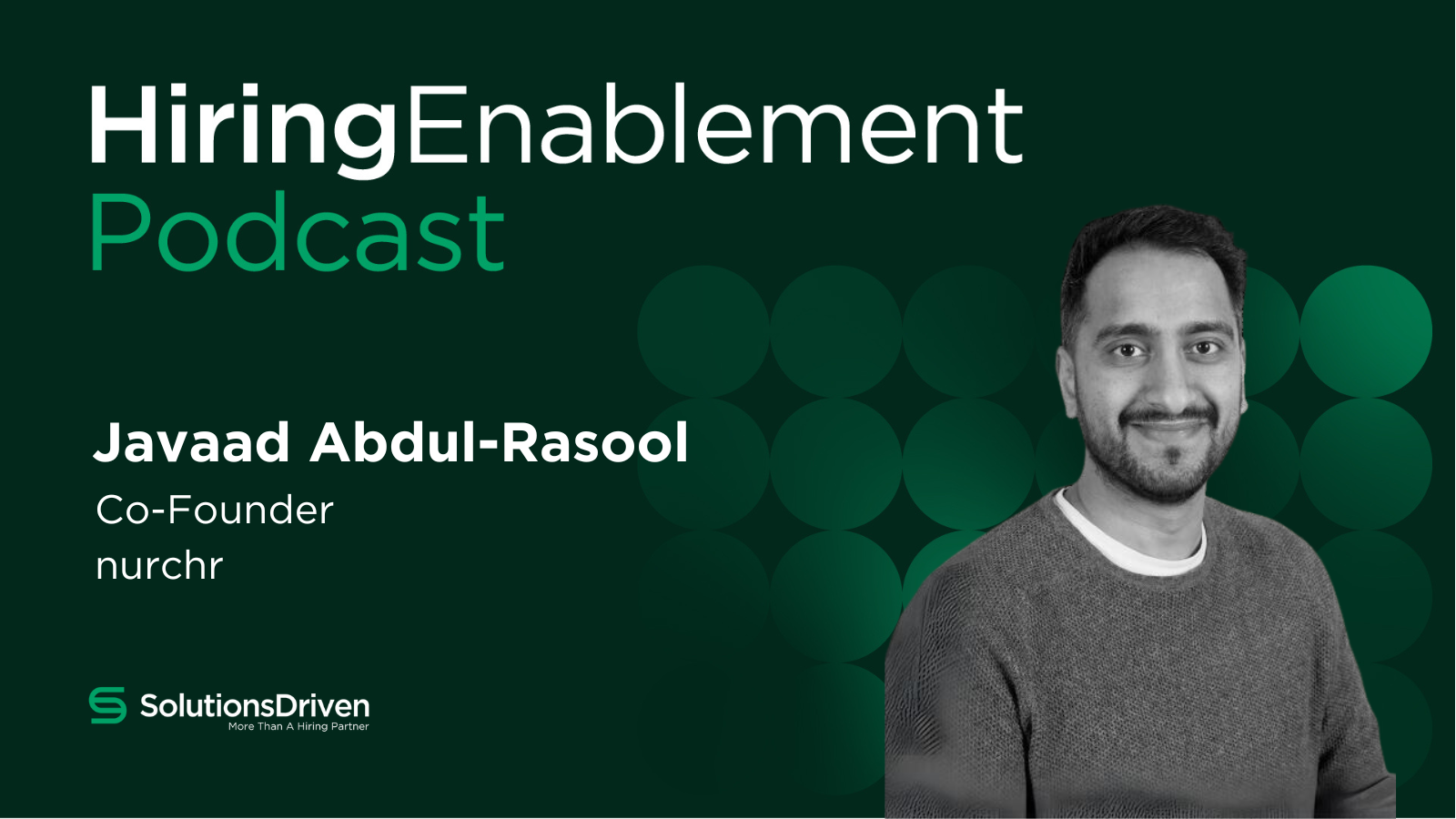 HiringEnablement
Podcast

Javaad Abdul-Rasool
Co-Founder
nurchr

SolutionsDriven
More Than A Hiring Partner